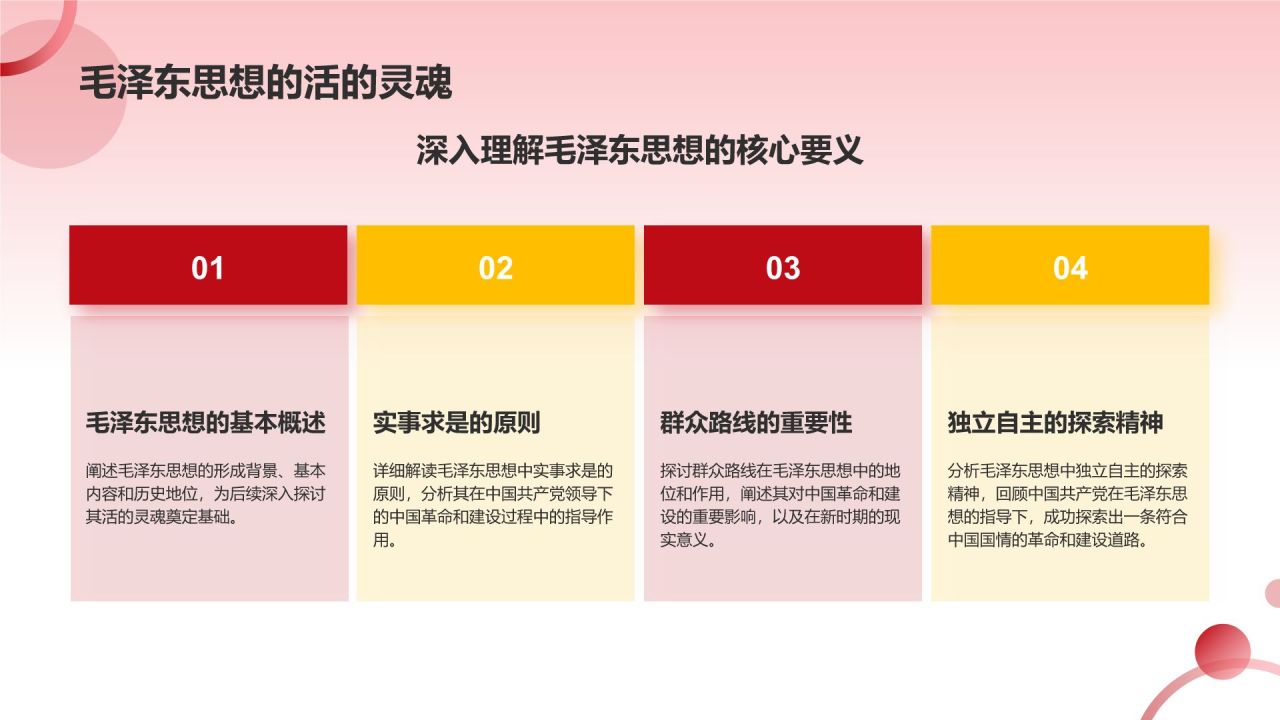 毛泽东思想的活的灵魂

深入理解毛泽东思想的核心要义

01

毛泽东思想的基本概述

阐述毛泽东思想的形成背景、基本内容和历史地位，为后续深入探讨其活的灵魂奠定基础。

02

实事求是的原则

详细解读毛泽东思想中实事求是的原则，分析其在中国共产党领导下的中国革命和建设过程中的指导作用。

03

群众路线的重要性

探讨群众路线在毛泽东思想中的地位和作用，阐述其对中国革命和建设的重要影响，以及在新时期的现实意义。

04

独立自主的探索精神

分析毛泽东思想中独立自主的探索精神，回顾中国共产党在毛泽东思想的指导下，成功探索出一条符合中国国情的革命和建设道路。